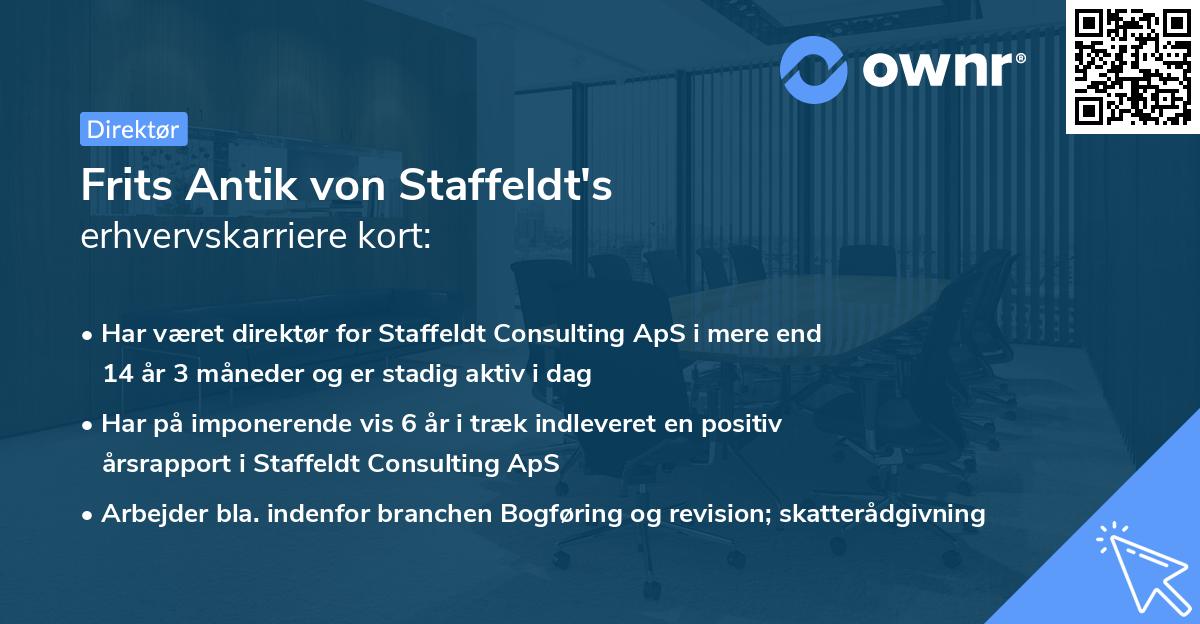 ownr®

Direktør

Frits Antik von Staffeldt's
erhvervskarriere kort:

• Har været direktør for Staffeldt Consulting ApS i mere end 14 år 3 måneder og er stadig aktiv i dag

• Har på imponerende vis 6 år i træk indleveret en positiv årsrapport i Staffeldt Consulting ApS

• Arbejder bla. indenfor branchen Bogføring og revision; skatterådgivning